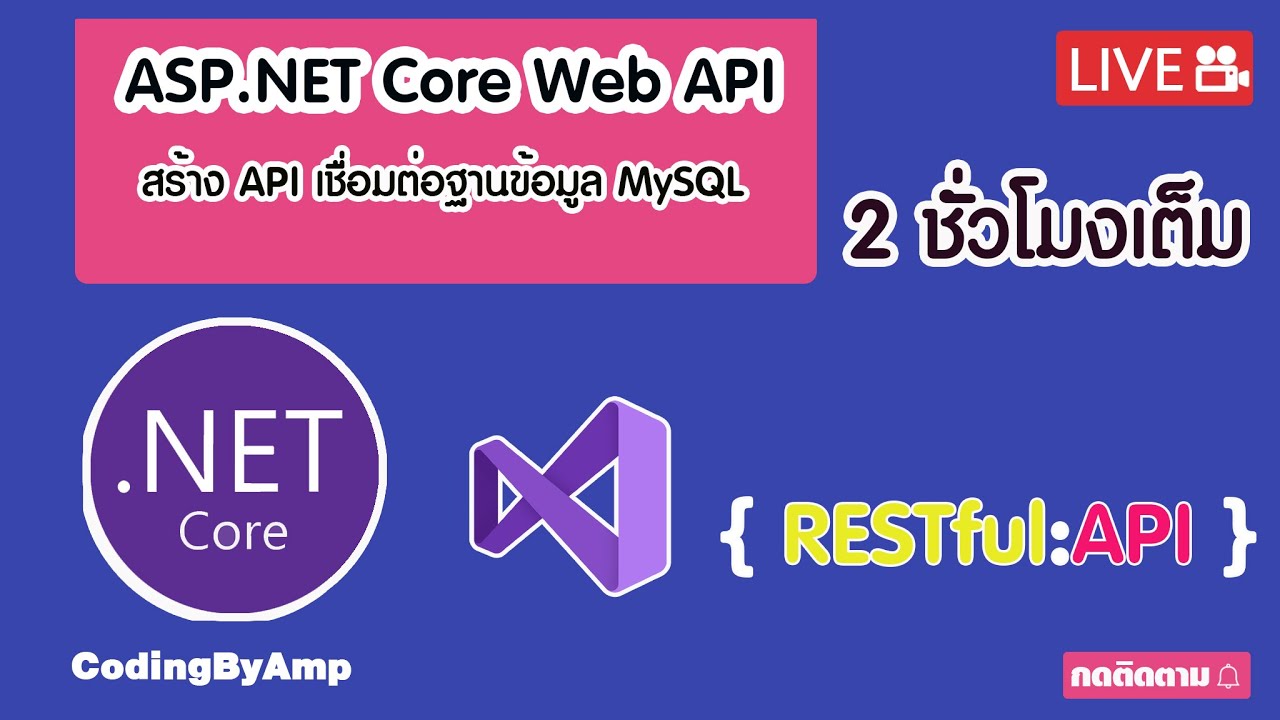 ASP.NET Core Web API

สร้าง API เชื่อมต่อฐานข้อมูล MySQL

LIVE

2 ชั่วโมงเต็ม

.NET
Core

{ RESTful:API }

CodingByAmp

กดติดตาม